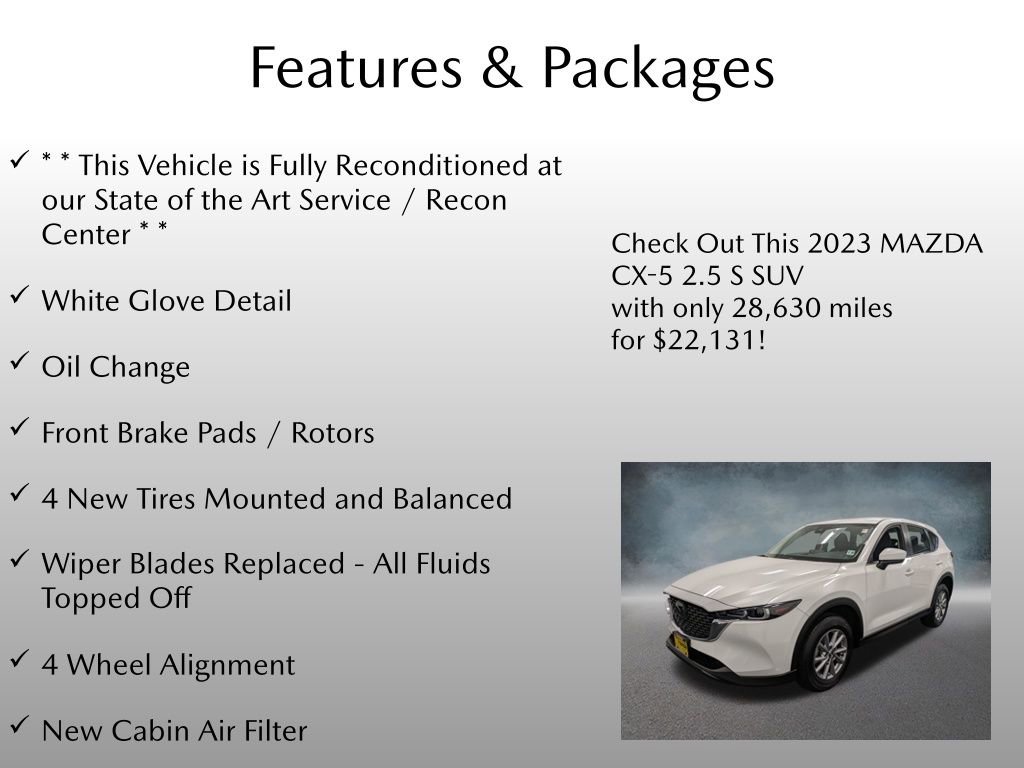 Features & Packages

✓ * * This Vehicle is Fully Reconditioned at our State of the Art Service / Recon Center * *

✓ White Glove Detail

✓ Oil Change

✓ Front Brake Pads / Rotors

✓ 4 New Tires Mounted and Balanced

✓ Wiper Blades Replaced - All Fluids Topped Off

✓ 4 Wheel Alignment

✓ New Cabin Air Filter

Check Out This 2023 MAZDA CX-5 2.5 S SUV
with only 28,630 miles
for $22,131!